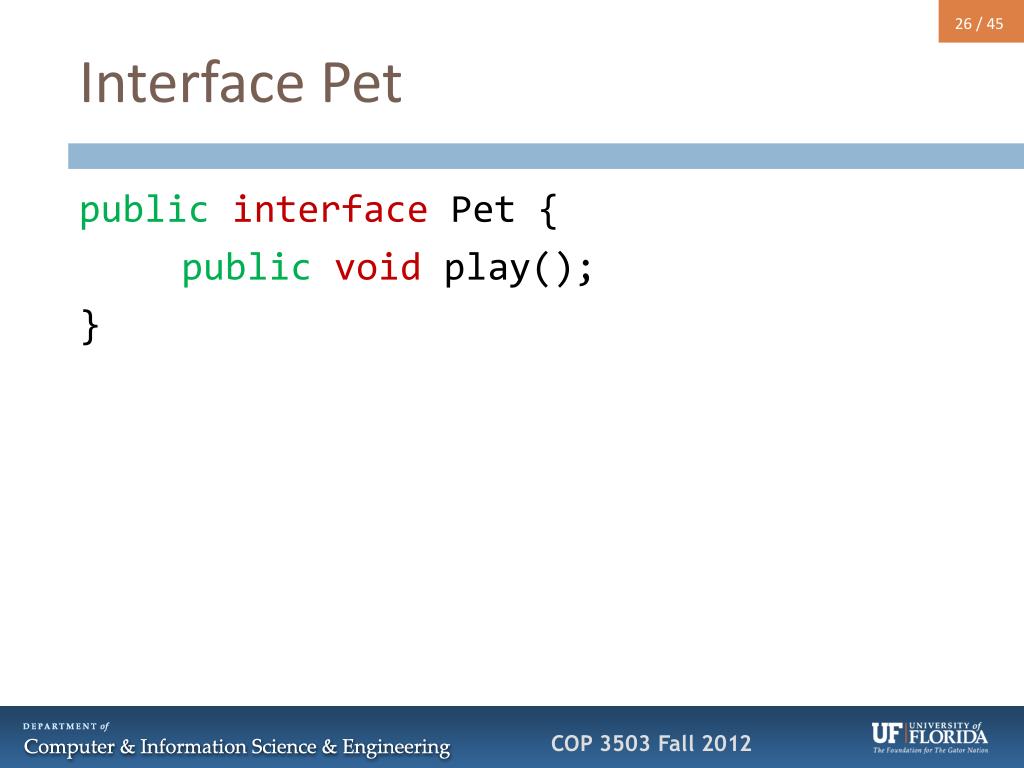 26 / 45

Interface Pet

public interface Pet {
    public void play();
}

DEPARTMENT of
Computer & Information Science & Engineering

COP 3503 Fall 2012

UF UNIVERSITY of FLORIDA
The Foundation for The Gator Nation